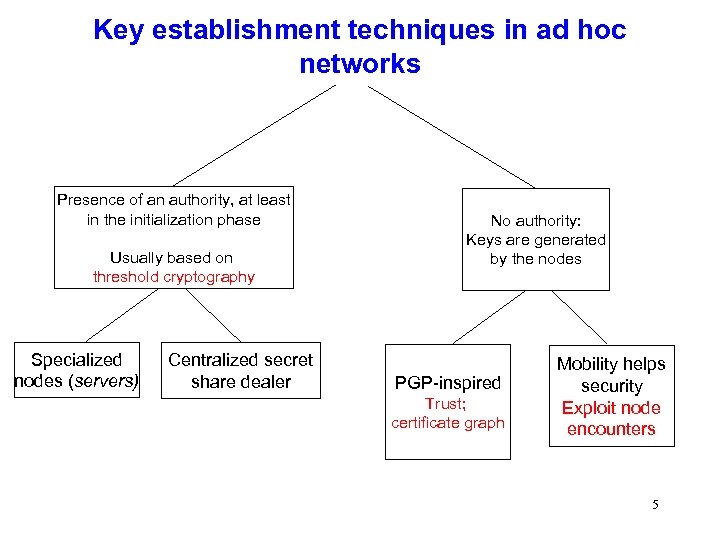 Key establishment techniques in ad hoc networks

Presence of an authority, at least in the initialization phase

Usually based on threshold cryptography

No authority: Keys are generated by the nodes

Specialized nodes (servers)

Centralized secret share dealer

PGP-inspired
Trust; certificate graph

Mobility helps security
Exploit node encounters

5